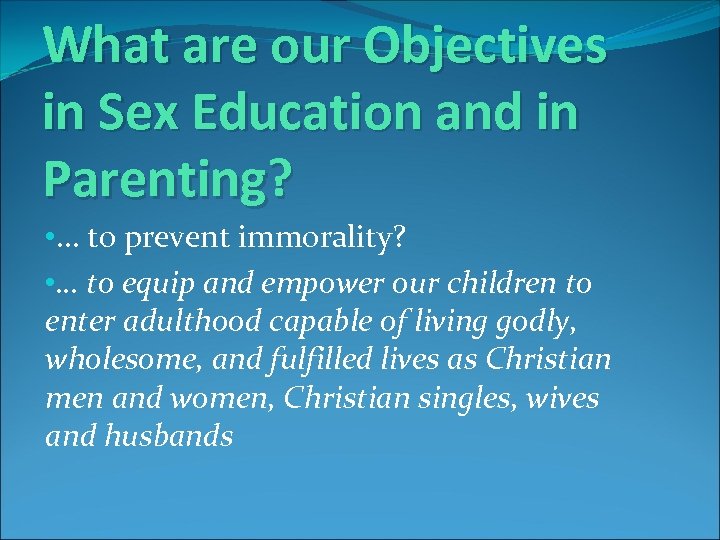 What are our Objectives in Sex Education and in Parenting?

•… to prevent immorality?

•… to equip and empower our children to enter adulthood capable of living godly, wholesome, and fulfilled lives as Christian men and women, Christian singles, wives and husbands